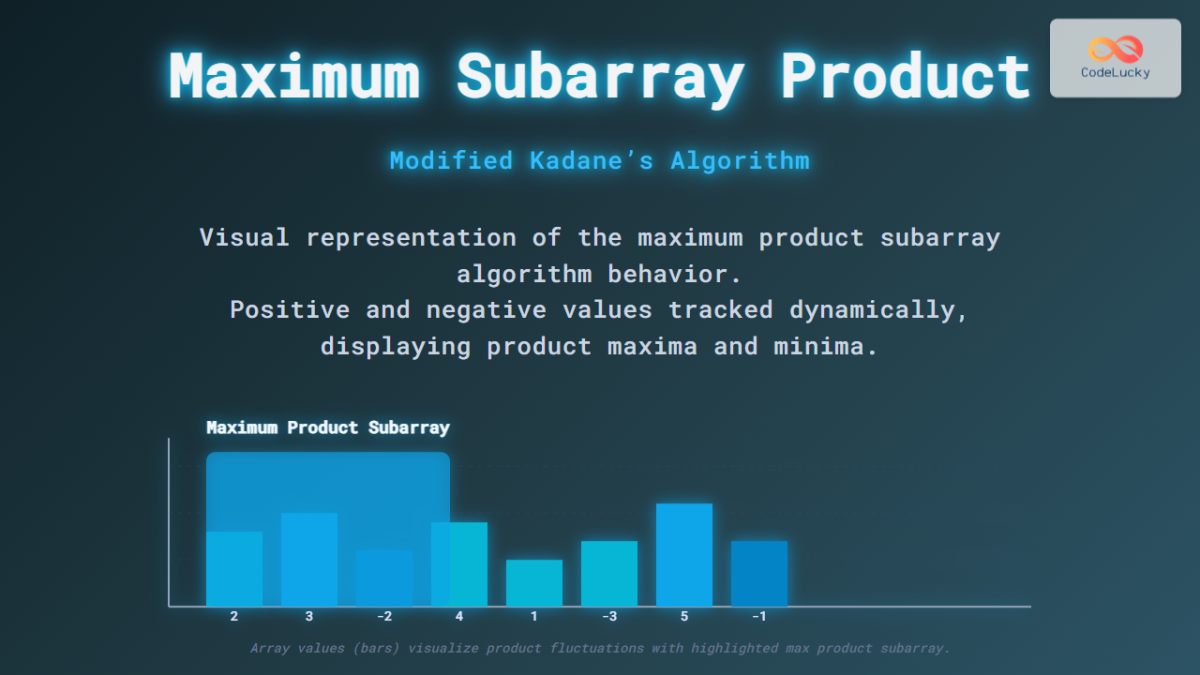 Maximum Subarray Product

CodeLucky

Modified Kadane's Algorithm

Visual representation of the maximum product subarray algorithm behavior.
Positive and negative values tracked dynamically, displaying product maxima and minima.

Maximum Product Subarray

2
3
-2
4
1
-3
5
-1

Array values (bars) visualize product fluctuations with highlighted max product subarray.